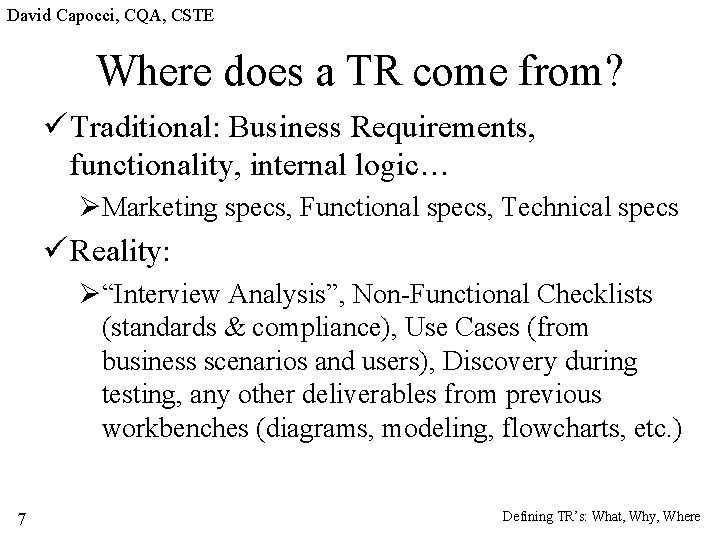 David Capocci, CQA, CSTE

Where does a TR come from?

✓Traditional: Business Requirements, functionality, internal logic…

➢Marketing specs, Functional specs, Technical specs

✓Reality:

➢“Interview Analysis”, Non-Functional Checklists (standards & compliance), Use Cases (from business scenarios and users), Discovery during testing, any other deliverables from previous workbenches (diagrams, modeling, flowcharts, etc.)

7

Defining TR’s: What, Why, Where